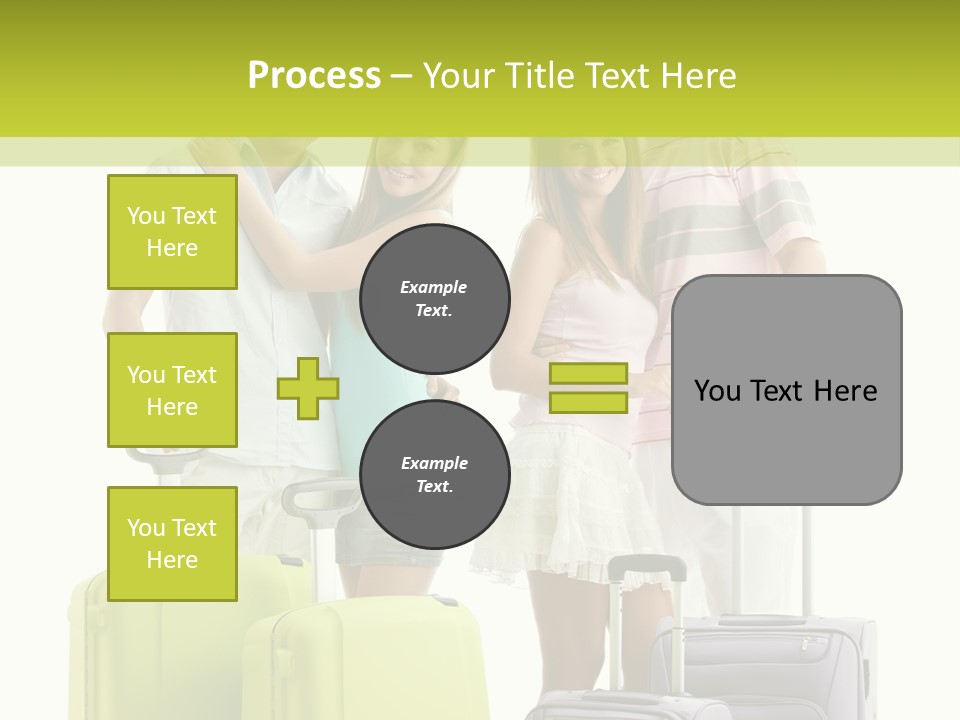 Process – Your Title Text Here

You Text Here

You Text Here

You Text Here

Example Text.

Example Text.

You Text Here